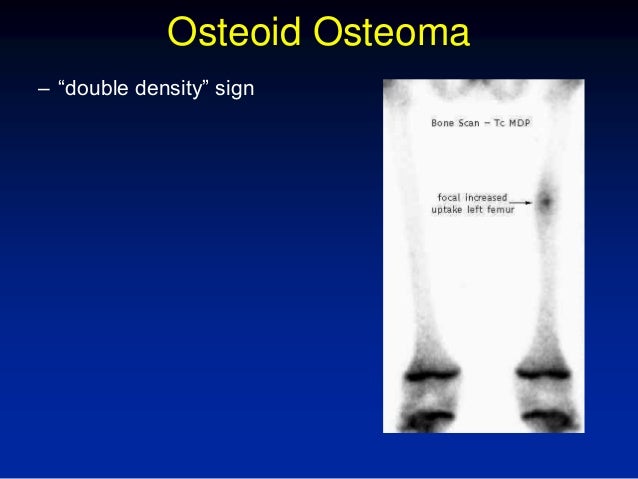 Osteoid Osteoma

– “double density” sign

Bone Scan – Tc MDP

focal increased uptake left femur